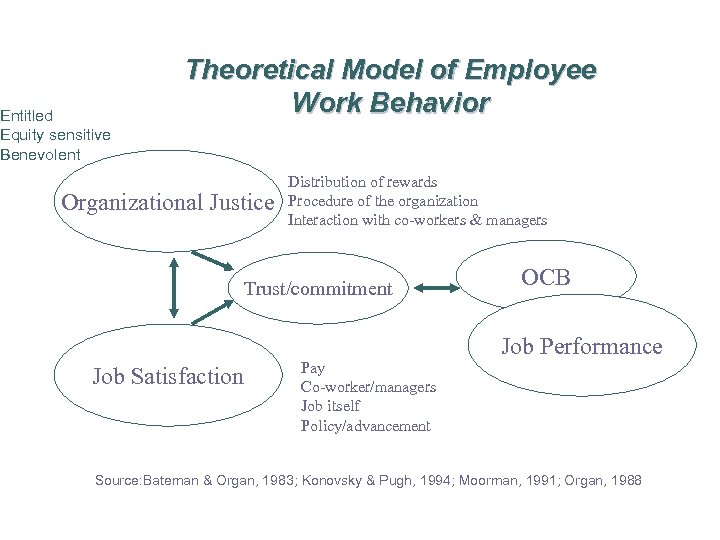 Theoretical Model of Employee Work Behavior

Entitled
Equity sensitive
Benevolent

Organizational Justice

Distribution of rewards
Procedure of the organization
Interaction with co-workers & managers

Trust/commitment

OCB

Job Performance

Job Satisfaction

Pay
Co-worker/managers
Job itself
Policy/advancement

Source:Bateman & Organ, 1983; Konovsky & Pugh, 1994; Moorman, 1991; Organ, 1988